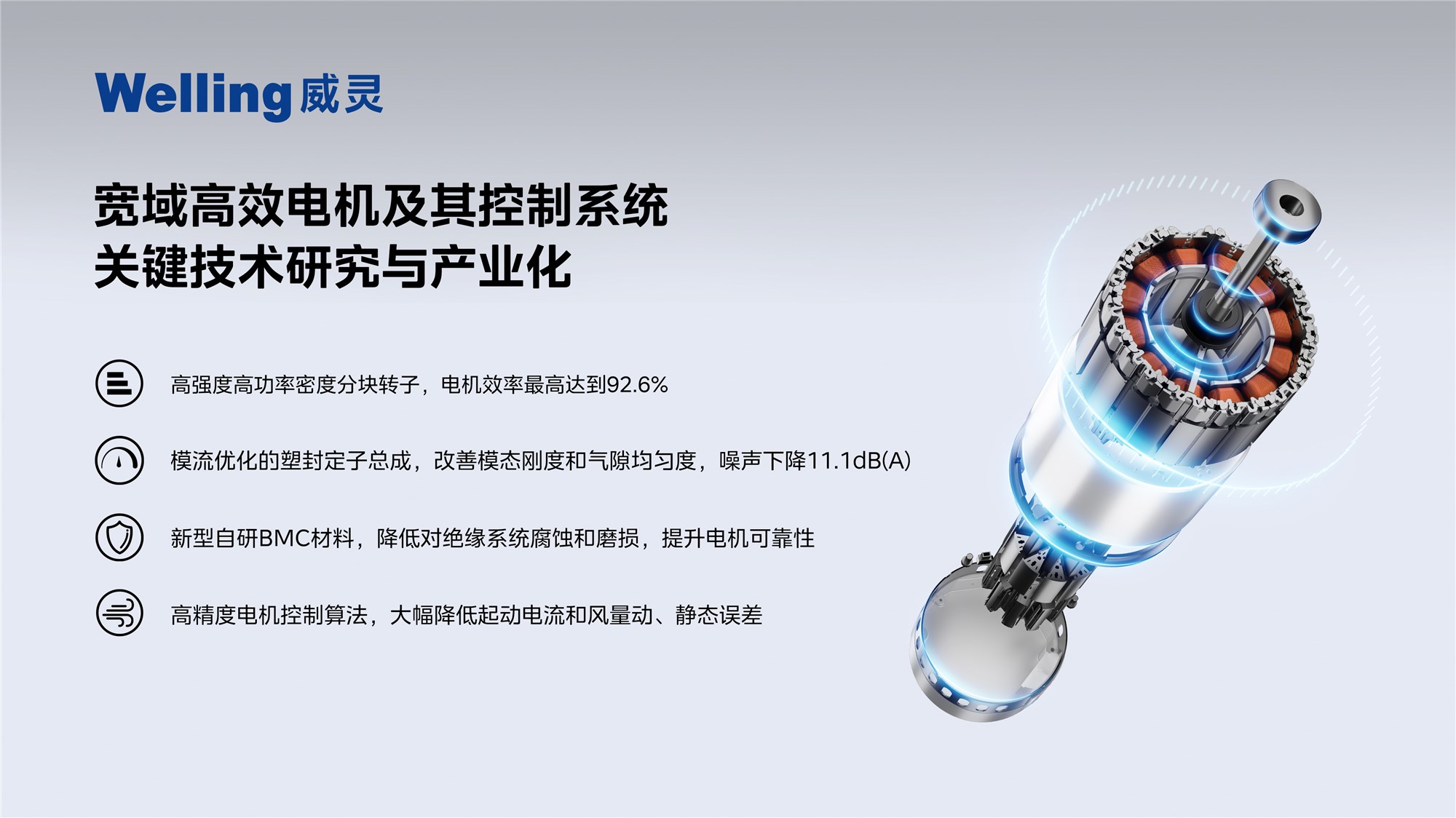 Welling 威灵

宽域高效电机及其控制系统
关键技术研究与产业化

高强度高功率密度分块转子，电机效率最高达到92.6%

模流优化的塑封定子总成，改善模态刚度和气隙均匀度，噪声下降11.1dB(A)

新型自研BMC材料，降低对绝缘系统腐蚀和磨损，提升电机可靠性

高精度电机控制算法，大幅降低起动电流和风量动、静态误差